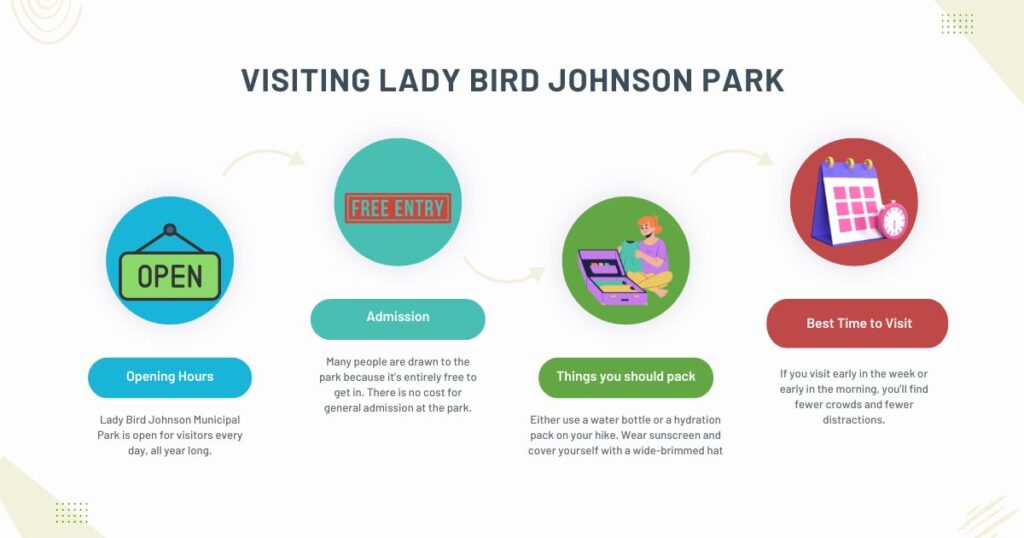 VISITING LADY BIRD JOHNSON PARK

OPEN

Opening Hours

Lady Bird Johnson Municipal Park is open for visitors every day, all year long.

FREE ENTRY

Admission

Many people are drawn to the park because it's entirely free to get in. There is no cost for general admission at the park.

Things you should pack

Either use a water bottle or a hydration pack on your hike. Wear sunscreen and cover yourself with a wide-brimmed hat

Best Time to Visit

If you visit early in the week or early in the morning, you'll find fewer crowds and fewer distractions.